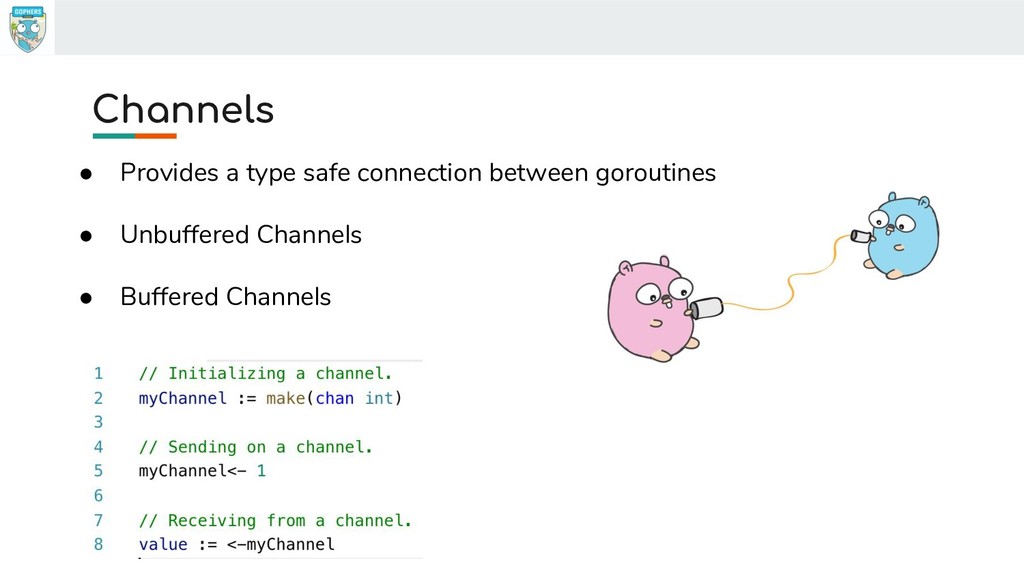 GOPHERS

Channels

● Provides a type safe connection between goroutines

● Unbuffered Channels

● Buffered Channels

1 // Initializing a channel.
2 myChannel := make(chan int)
3
4 // Sending on a channel.
5 myChannel<- 1
6
7 // Receiving from a channel.
8 value := <-myChannel